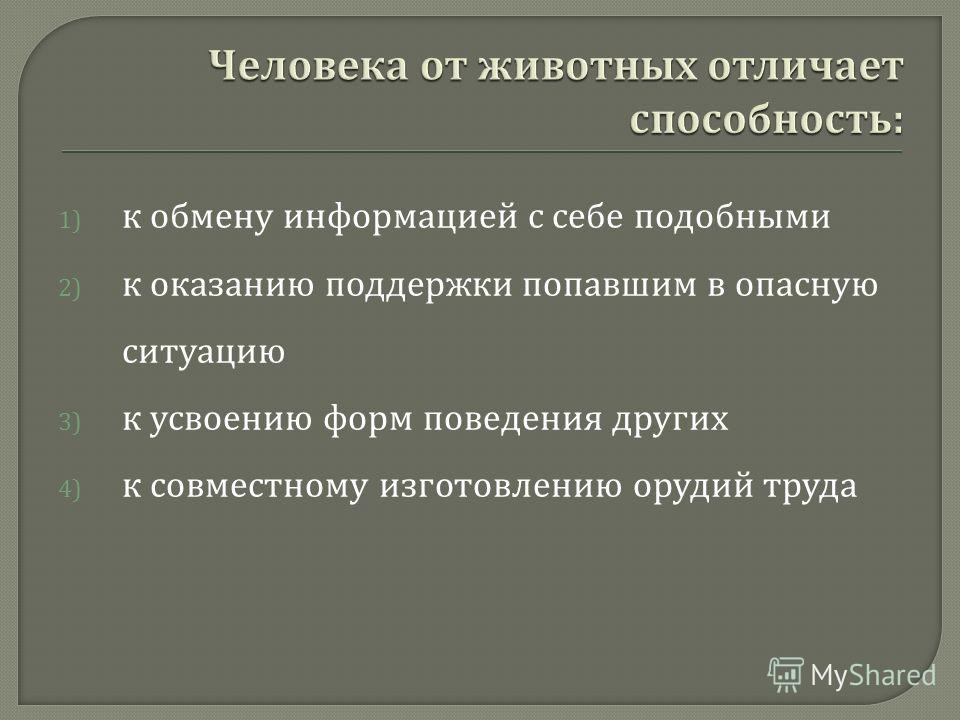 Человека от животных отличает способность:

1) к обмену информацией с себе подобными

2) к оказанию поддержки попавшим в опасную ситуацию

3) к усвоению форм поведения других

4) к совместному изготовлению орудий труда

MyShared